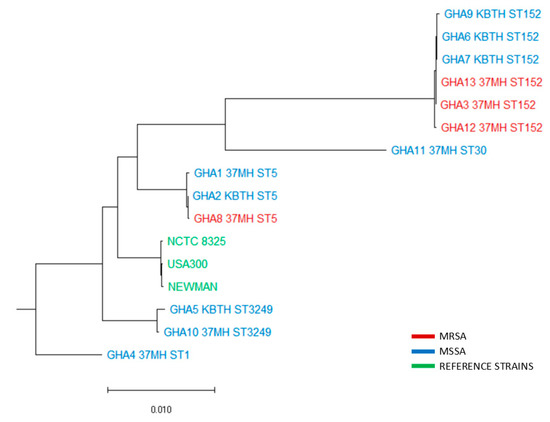 GHA9 KBTH ST152
GHA6 KBTH ST152
GHA7 KBTH ST152
GHA13 37MH ST152
GHA3 37MH ST152
GHA12 37MH ST152
GHA11 37MH ST30
GHA1 37MH ST5
GHA2 KBTH ST5
GHA8 37MH ST5
NCTC 8325
USA300
NEWMAN
GHA5 KBTH ST3249
GHA10 37MH ST3249
GHA4 37MH ST1

MRSA
MSSA
REFERENCE STRAINS

0.010